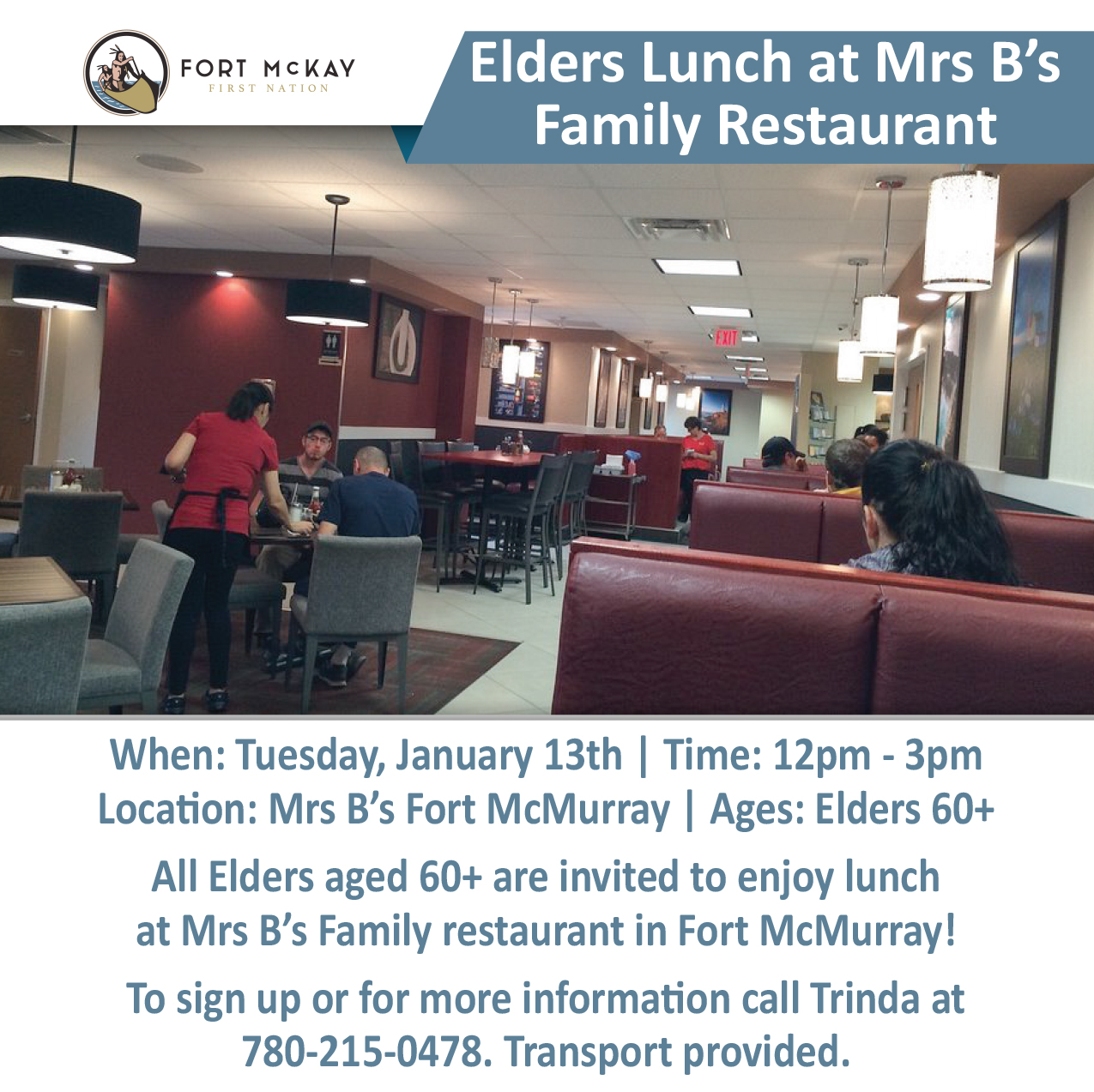 FORT McKAY
FIRST NATION

Elders Lunch at Mrs B's Family Restaurant

EXIT

When: Tuesday, January 13th | Time: 12pm - 3pm
Location: Mrs B's Fort McMurray | Ages: Elders 60+

All Elders aged 60+ are invited to enjoy lunch at Mrs B's Family restaurant in Fort McMurray!

To sign up or for more information call Trinda at 780-215-0478. Transport provided.